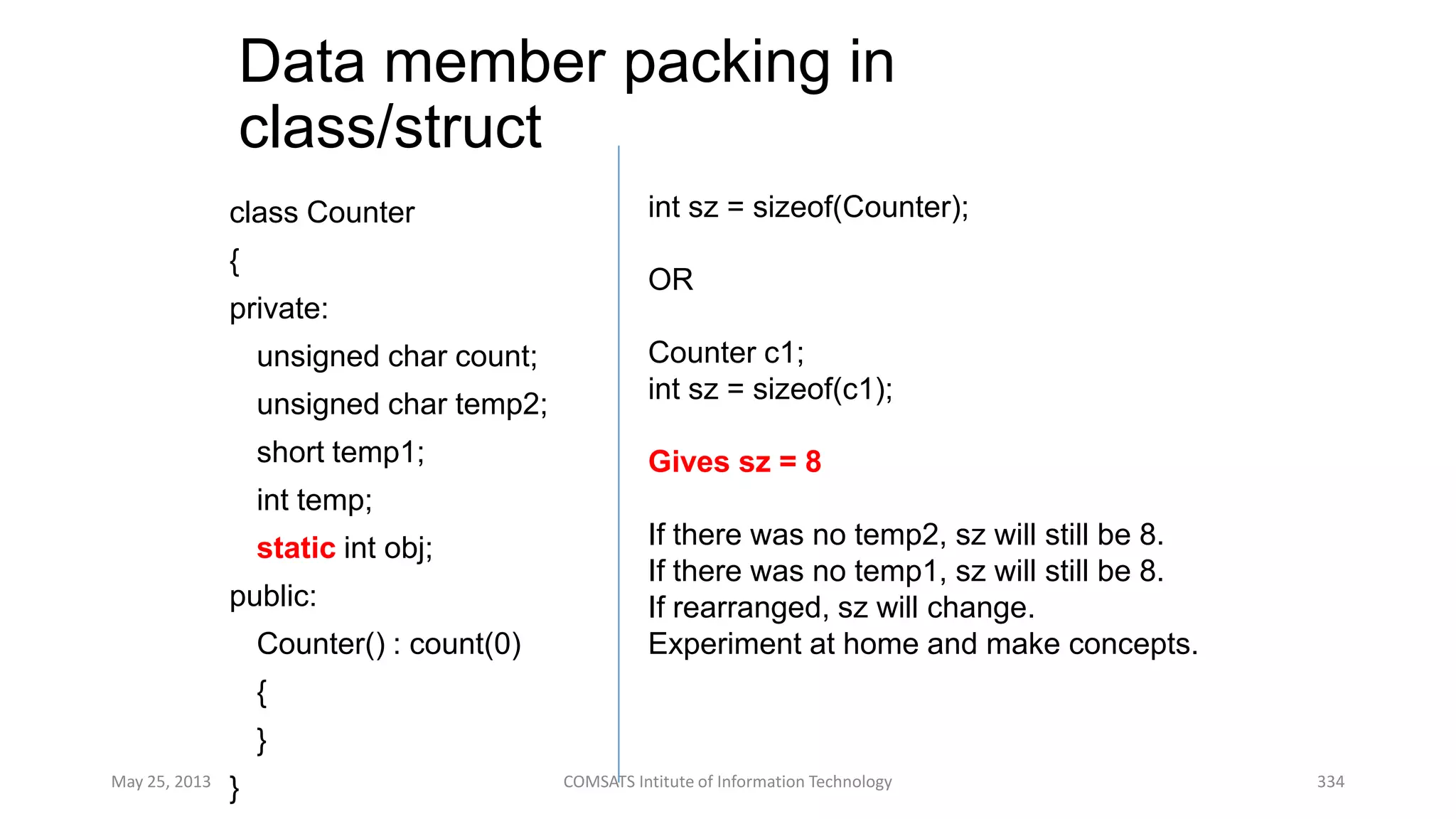 Data member packing in class/struct

class Counter
{
private:
unsigned char count;
unsigned char temp2;
short temp1;
int temp;
static int obj;
public:
Counter() : count(0)
{
}
}

int sz = sizeof(Counter);

OR

Counter c1;
int sz = sizeof(c1);

Gives sz = 8

If there was no temp2, sz will still be 8.
If there was no temp1, sz will still be 8.
If rearranged, sz will change.
Experiment at home and make concepts.

May 25, 2013

COMSATS Intitute of Information Technology

334